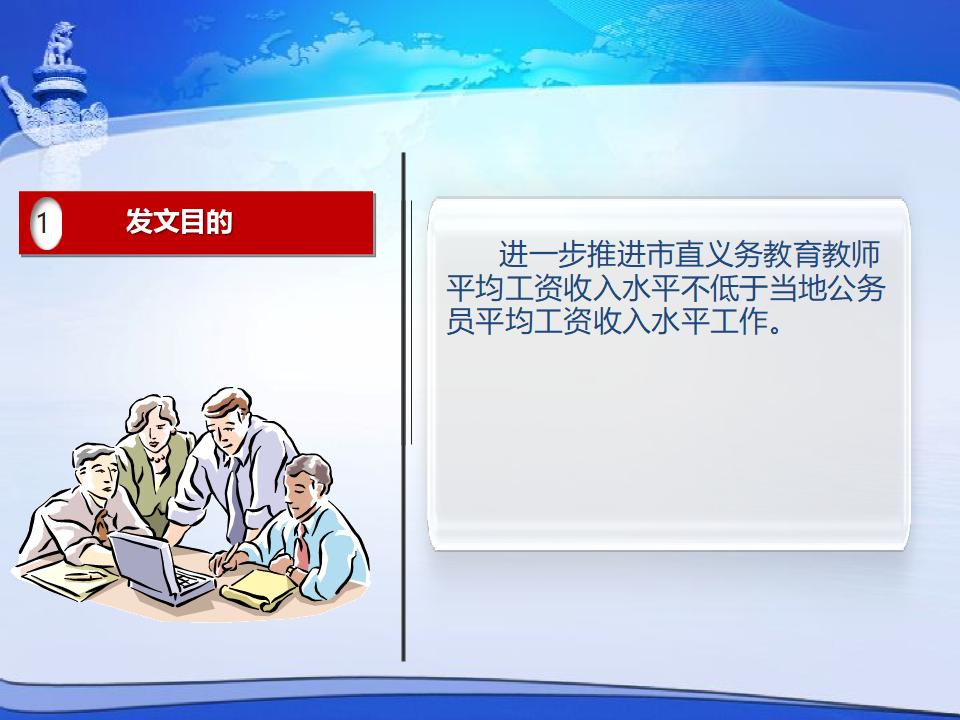 1 发文目的

进一步推进市直义务教育教师平均工资收入水平不低于当地公务员平均工资收入水平工作。